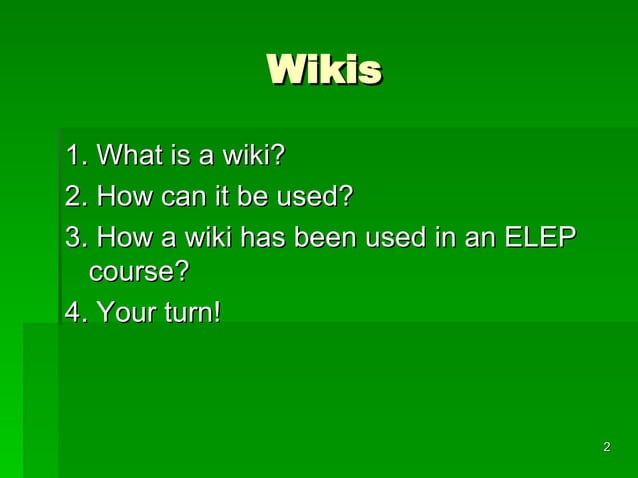 Wikis

1. What is a wiki?
2. How can it be used?
3. How a wiki has been used in an ELEP course?
4. Your turn!

2